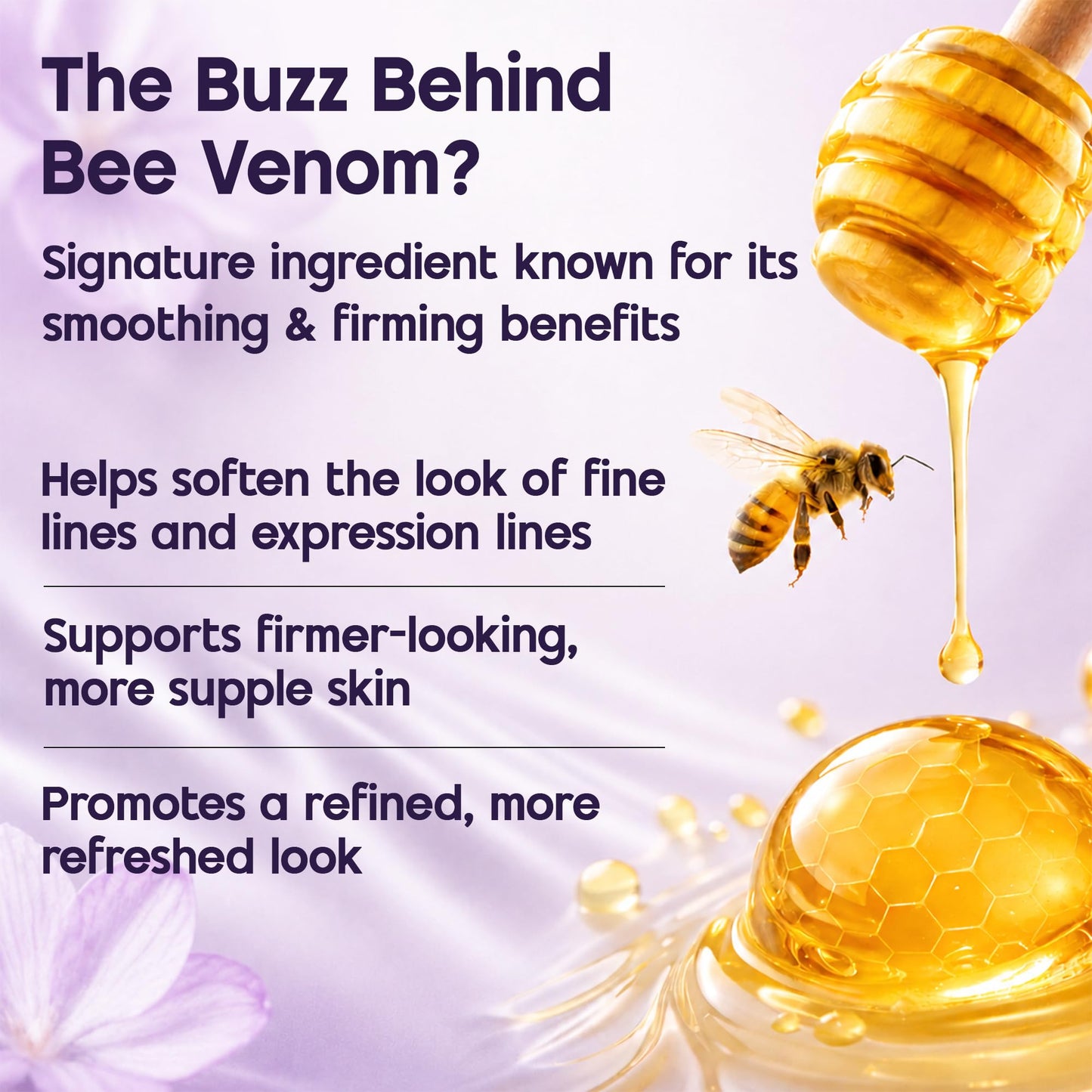 The Buzz Behind Bee Venom?

Signature ingredient known for its smoothing & firming benefits

Helps soften the look of fine lines and expression lines

Supports firmer-looking, more supple skin

Promotes a refined, more refreshed look